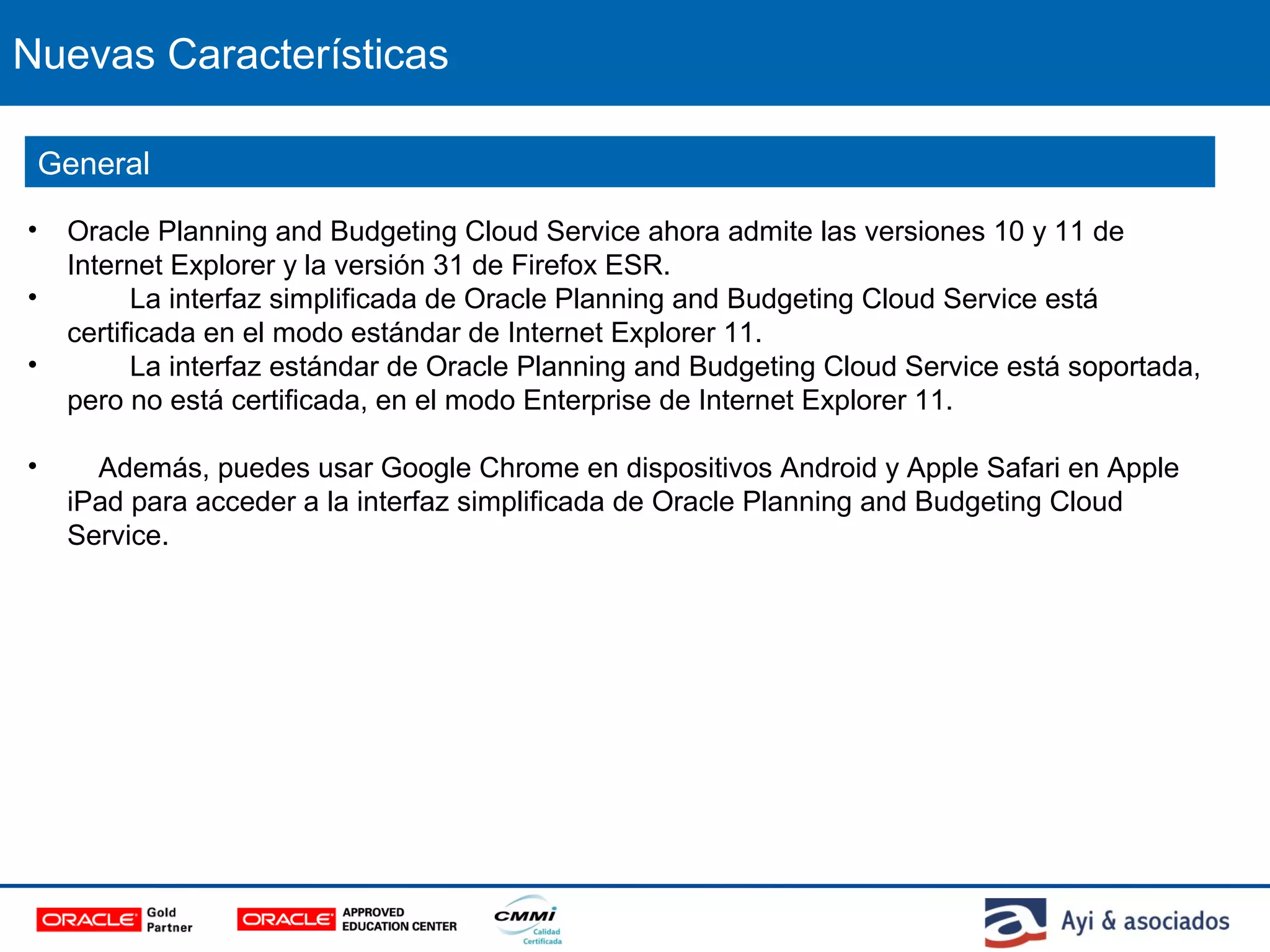 Nuevas Características

General

• Oracle Planning and Budgeting Cloud Service ahora admite las versiones 10 y 11 de Internet Explorer y la versión 31 de Firefox ESR.
• La interfaz simplificada de Oracle Planning and Budgeting Cloud Service está certificada en el modo estándar de Internet Explorer 11.
• La interfaz estándar de Oracle Planning and Budgeting Cloud Service está soportada, pero no está certificada, en el modo Enterprise de Internet Explorer 11.

• Además, puedes usar Google Chrome en dispositivos Android y Apple Safari en Apple iPad para acceder a la interfaz simplificada de Oracle Planning and Budgeting Cloud Service.

ORACLE Gold Partner ORACLE APPROVED EDUCATION CENTER CMMI Calidad Certificada Ayi & asociados